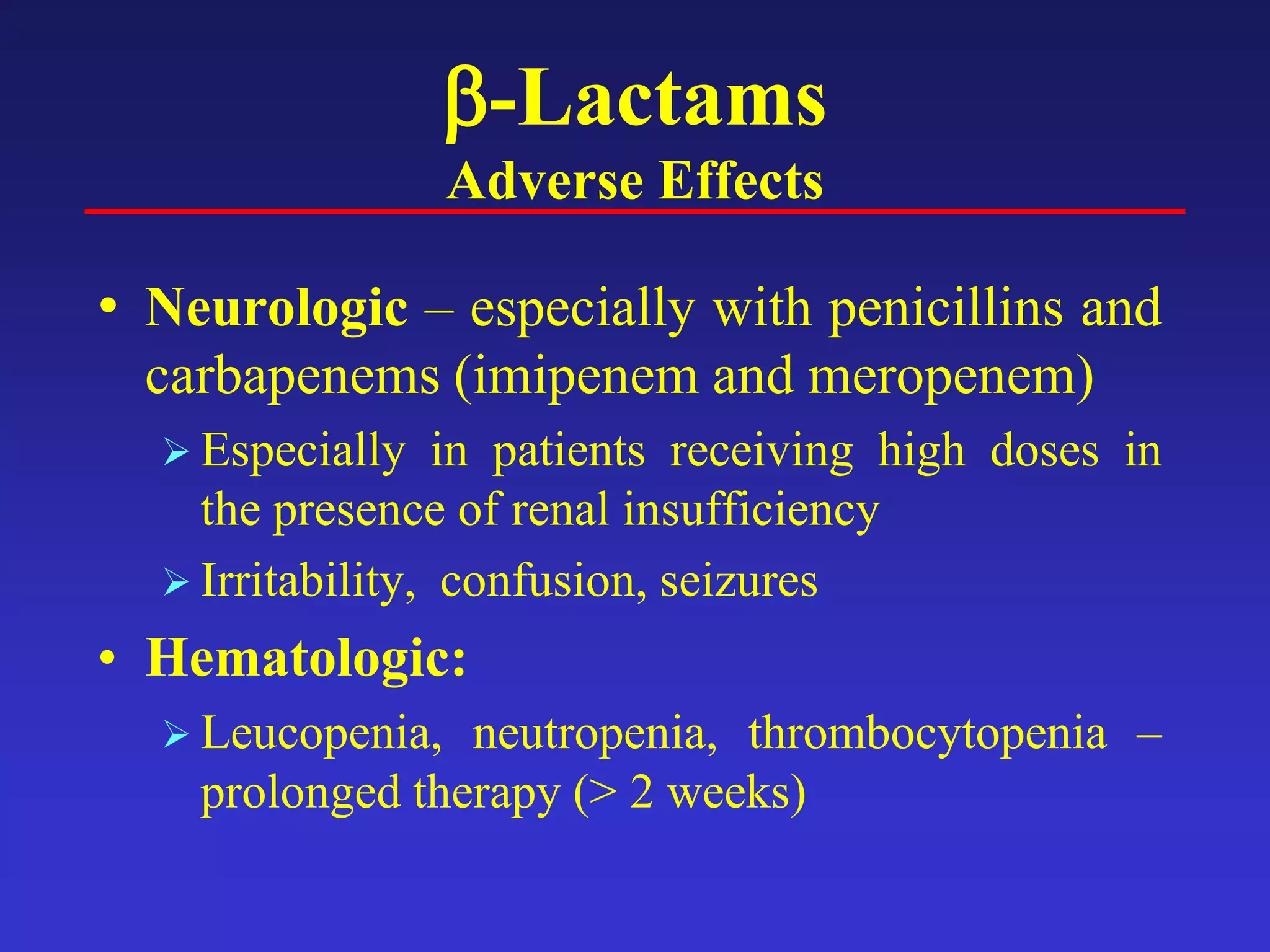 β-Lactams
Adverse Effects

• Neurologic – especially with penicillins and carbapenems (imipenem and meropenem)
  ➢ Especially in patients receiving high doses in the presence of renal insufficiency
  ➢ Irritability, confusion, seizures
• Hematologic:
  ➢ Leucopenia, neutropenia, thrombocytopenia – prolonged therapy (> 2 weeks)